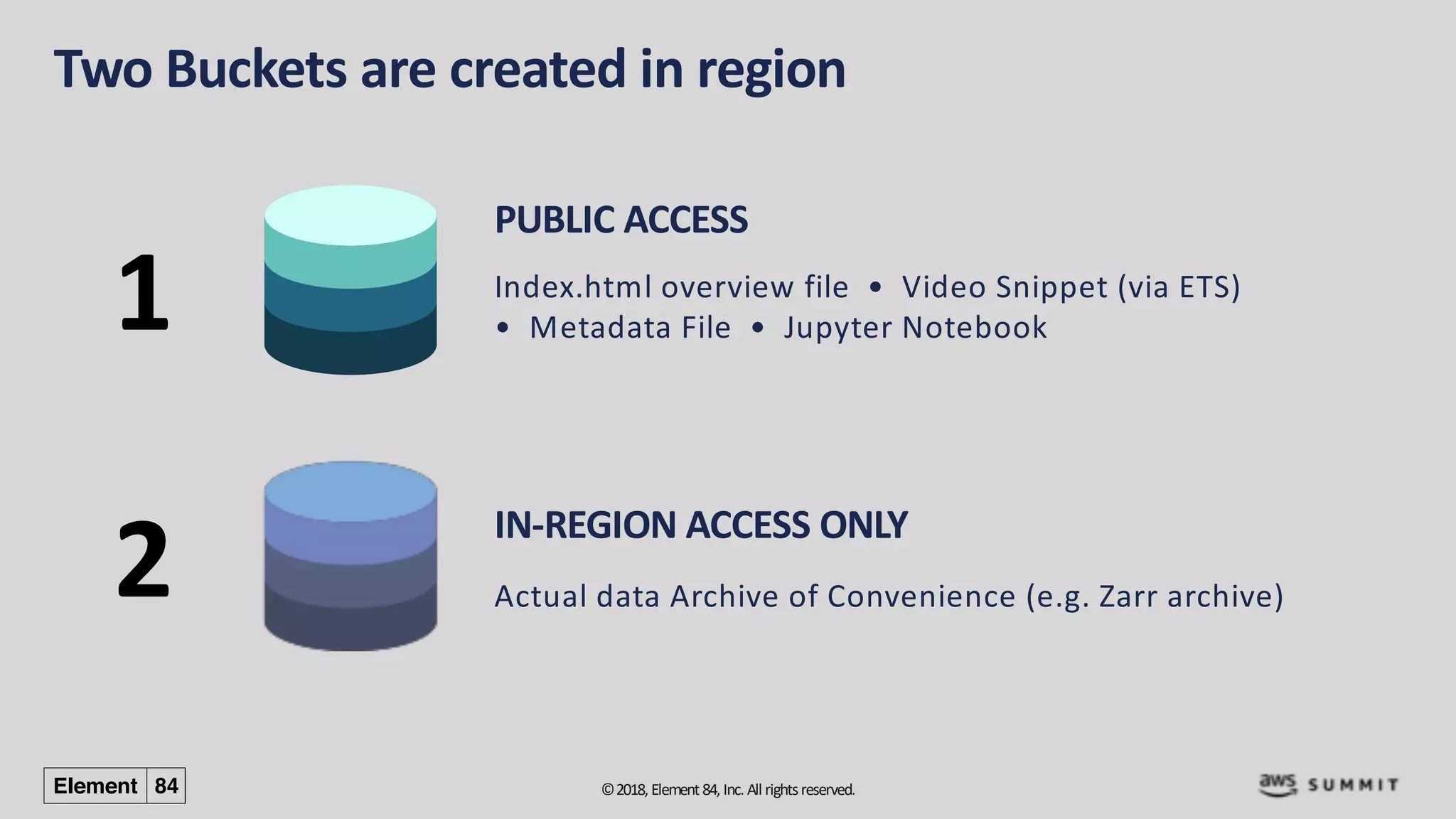 Two Buckets are created in region

1

PUBLIC ACCESS

Index.html overview file • Video Snippet (via ETS) • Metadata File • Jupyter Notebook

2

IN-REGION ACCESS ONLY

Actual data Archive of Convenience (e.g. Zarr archive)

Element 84

© 2018, Element 84, Inc. All rights reserved.

aws SUMMIT